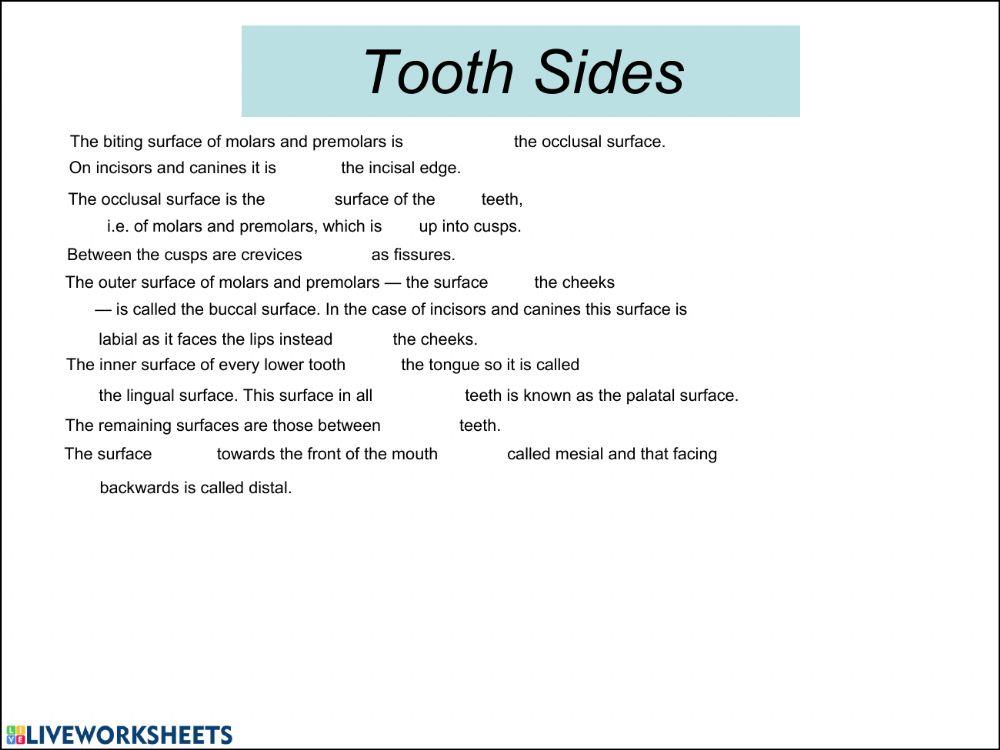 Tooth Sides

The biting surface of molars and premolars is the occlusal surface.
On incisors and canines it is the incisal edge.

The occlusal surface is the surface of the teeth, i.e. of molars and premolars, which is up into cusps.

Between the cusps are crevices as fissures.

The outer surface of molars and premolars — the surface the cheeks — is called the buccal surface. In the case of incisors and canines this surface is labial as it faces the lips instead the cheeks.

The inner surface of every lower tooth the tongue so it is called the lingual surface. This surface in all teeth is known as the palatal surface.

The remaining surfaces are those between teeth.

The surface towards the front of the mouth called mesial and that facing backwards is called distal.

LIVEWORKSHEETS